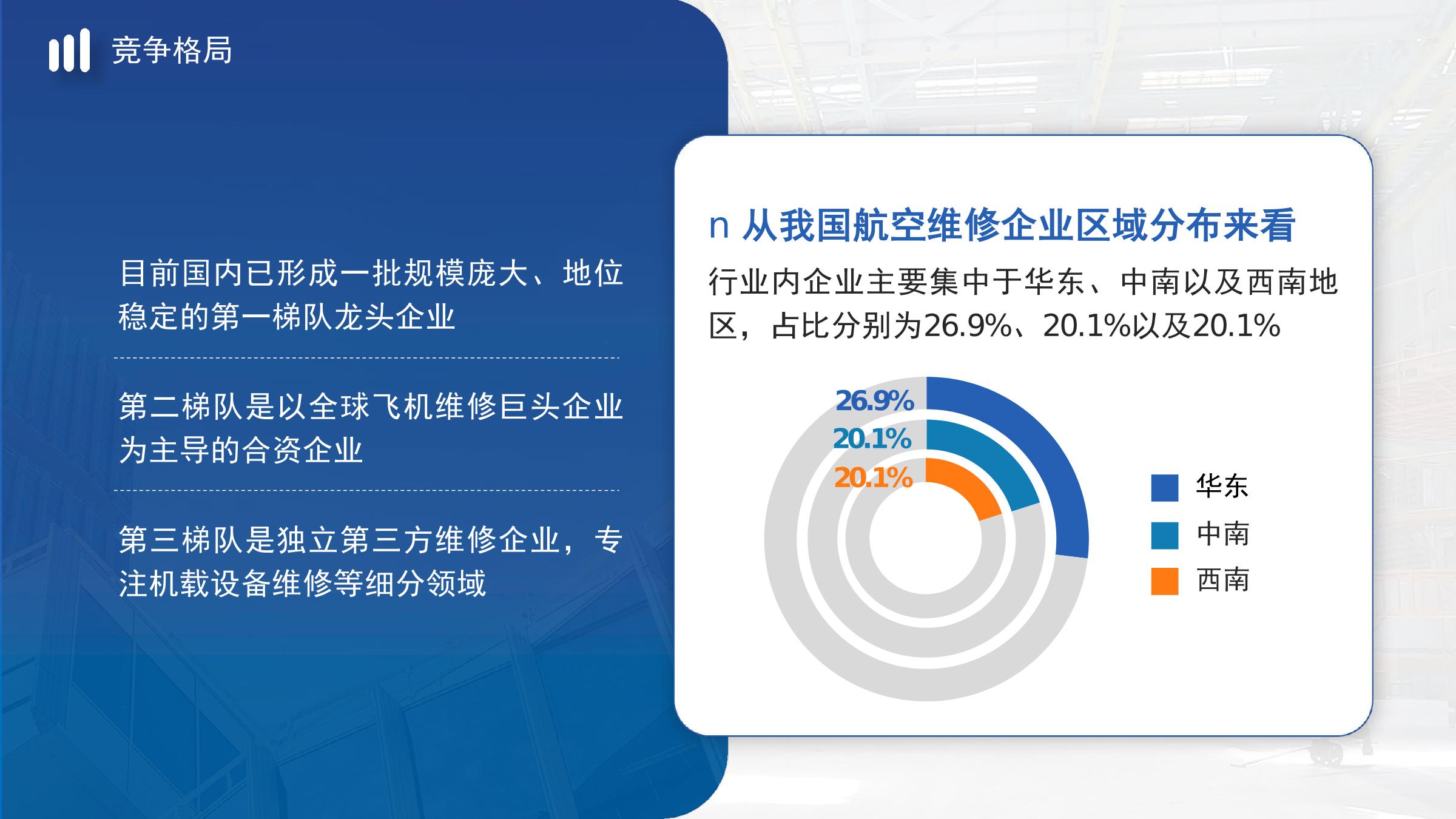 竞争格局

目前国内已形成一批规模庞大、地位稳定的第一梯队龙头企业

第二梯队是以全球飞机维修巨头企业为主导的合资企业

第三梯队是独立第三方维修企业，专注机载设备维修等细分领域

n 从我国航空维修企业区域分布来看

行业内企业主要集中于华东、中南以及西南地区，占比分别为26.9%、20.1%以及20.1%

26.9%
20.1%
20.1%

华东
中南
西南